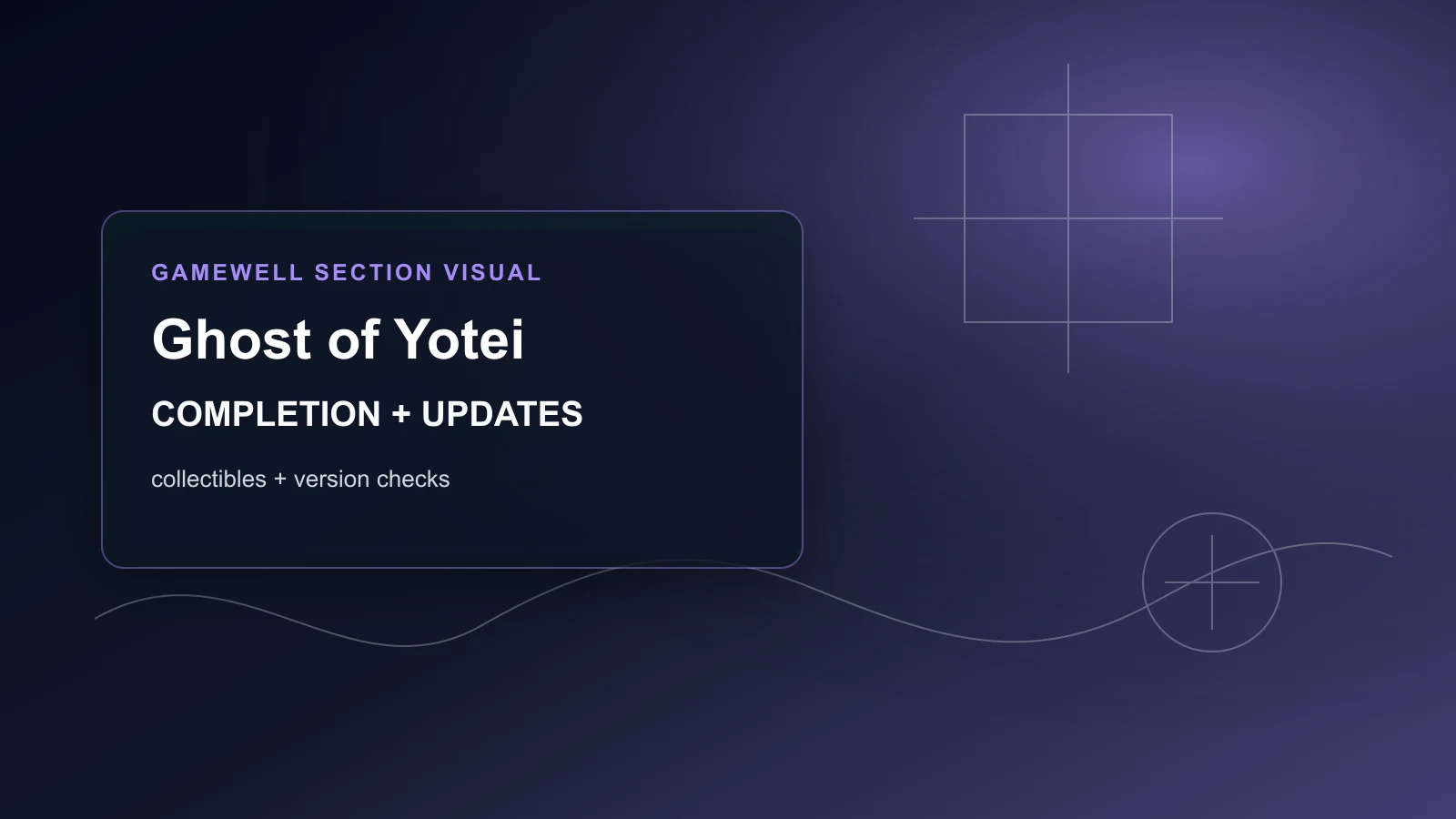 GAMEWELL SECTION VISUAL

Ghost of Yotei

COMPLETION + UPDATES

collectibles + version checks